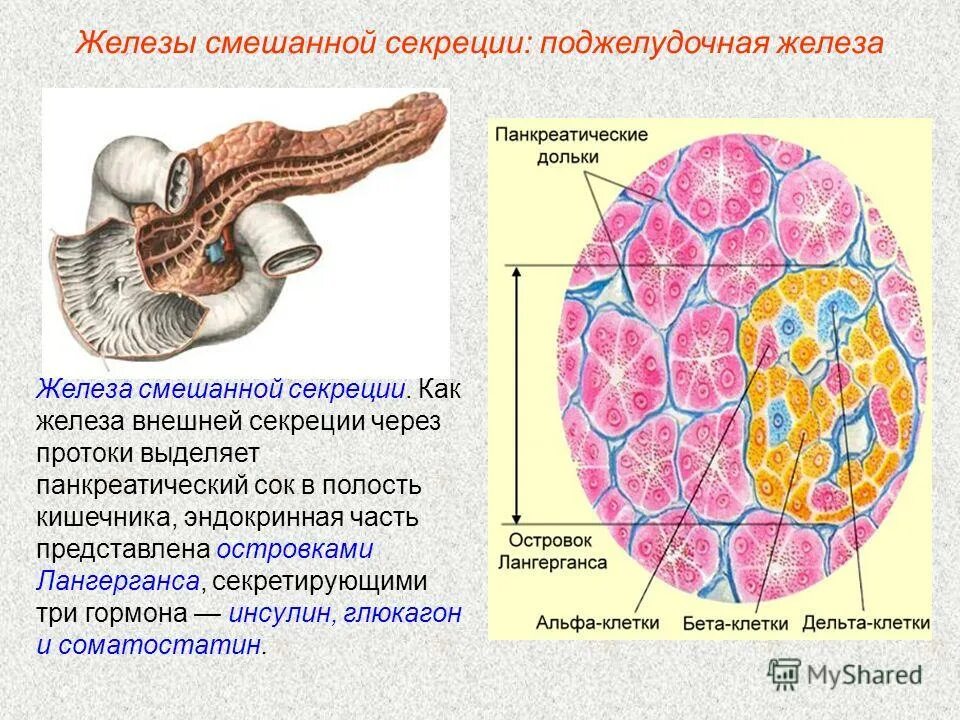 Железы смешанной секреции: поджелудочная железа

Железа смешанной секреции. Как железа внешней секреции через протоки выделяет панкреатический сок в полость кишечника, эндокринная часть представлена островками Лангерганса, секретирующими три гормона — инсулин, глюкагон и соматостатин.

Панкреатические дольки

Островок Лангерганса

Альфа-клетки

Бета-клетки

Дельта-клетки

MyShared